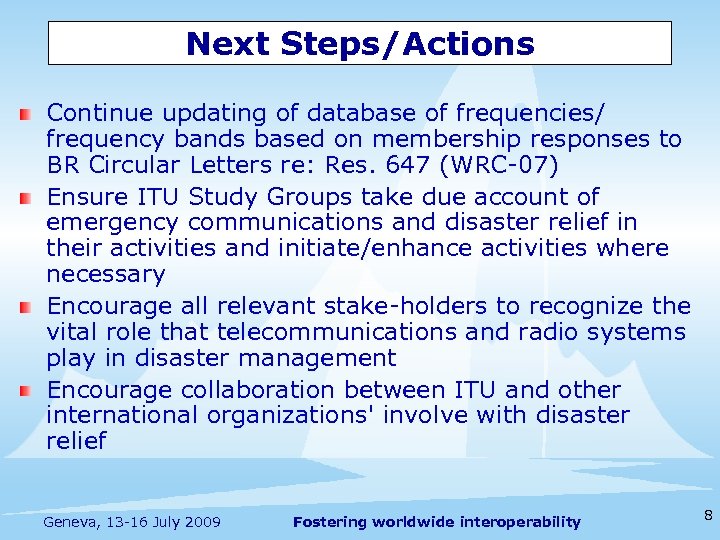 Next Steps/Actions

Continue updating of database of frequencies/ frequency bands based on membership responses to BR Circular Letters re: Res. 647 (WRC-07)

Ensure ITU Study Groups take due account of emergency communications and disaster relief in their activities and initiate/enhance activities where necessary

Encourage all relevant stake-holders to recognize the vital role that telecommunications and radio systems play in disaster management

Encourage collaboration between ITU and other international organizations' involve with disaster relief

Geneva, 13-16 July 2009

Fostering worldwide interoperability

8